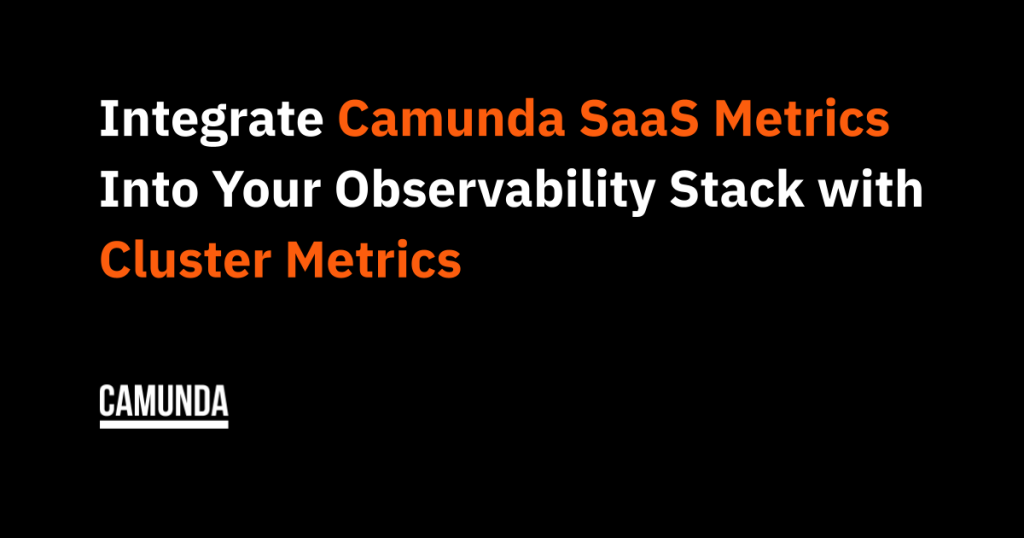 Integrate Camunda SaaS Metrics Into Your Observability Stack with Cluster Metrics

CAMUNDA